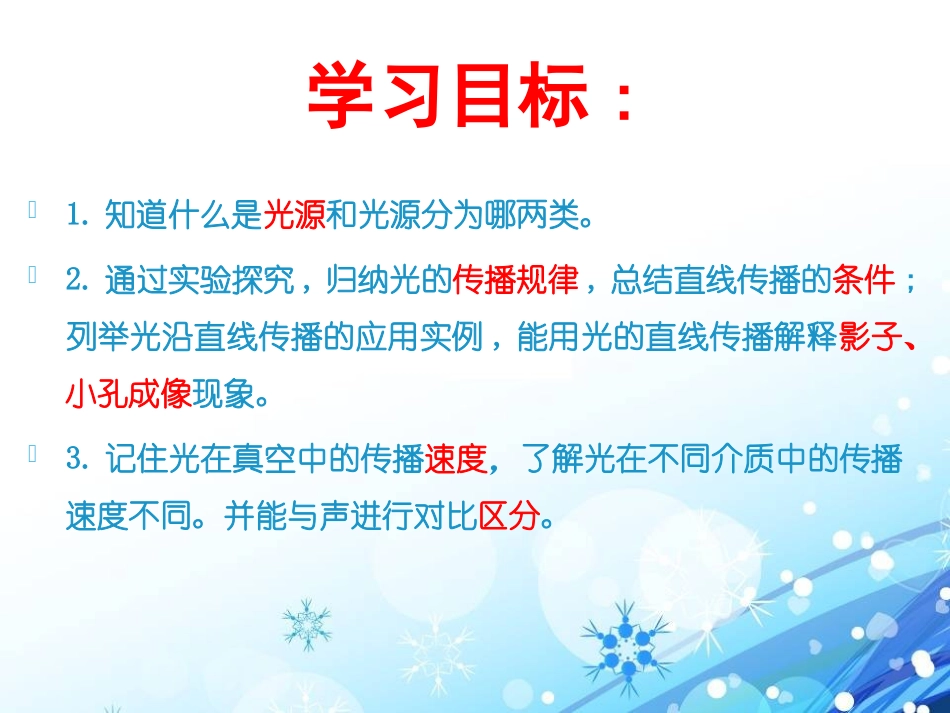 学习目标：

1. 知道什么是光源和光源分为哪两类。

2. 通过实验探究，归纳光的传播规律，总结直线传播的条件；列举光沿直线传播的应用实例，能用光的直线传播解释影子、小孔成像现象。

3. 记住光在真空中的传播速度，了解光在不同介质中的传播速度不同。并能与声进行对比区分。